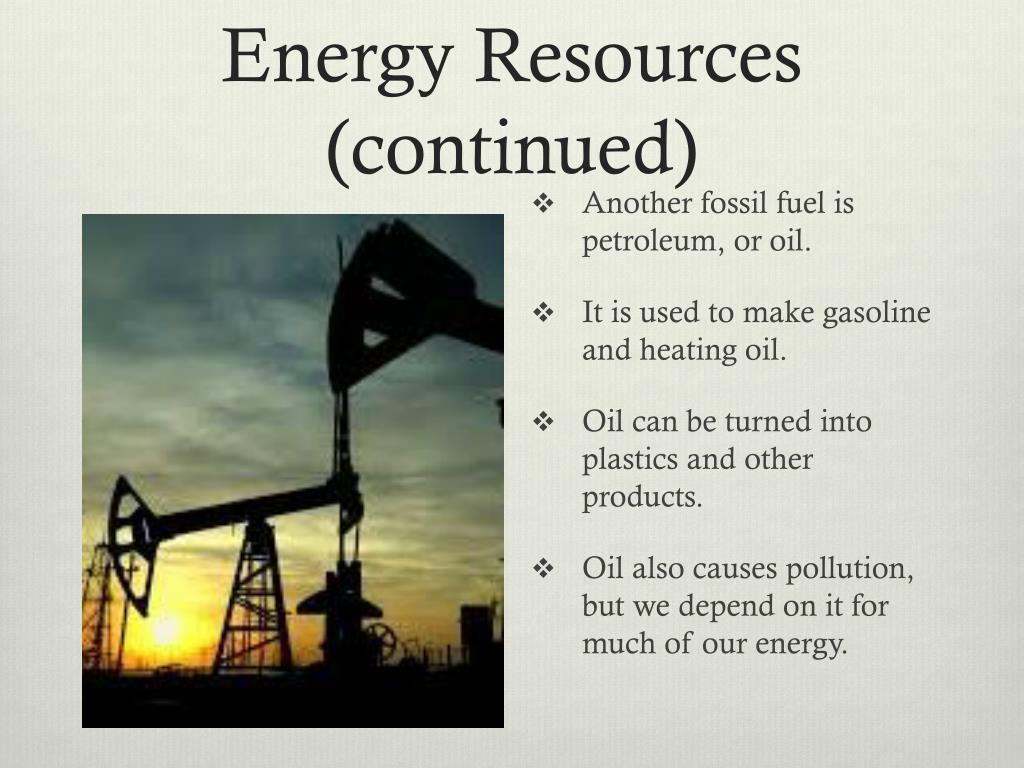 Energy Resources (continued)

❖ Another fossil fuel is petroleum, or oil.

❖ It is used to make gasoline and heating oil.

❖ Oil can be turned into plastics and other products.

❖ Oil also causes pollution, but we depend on it for much of our energy.